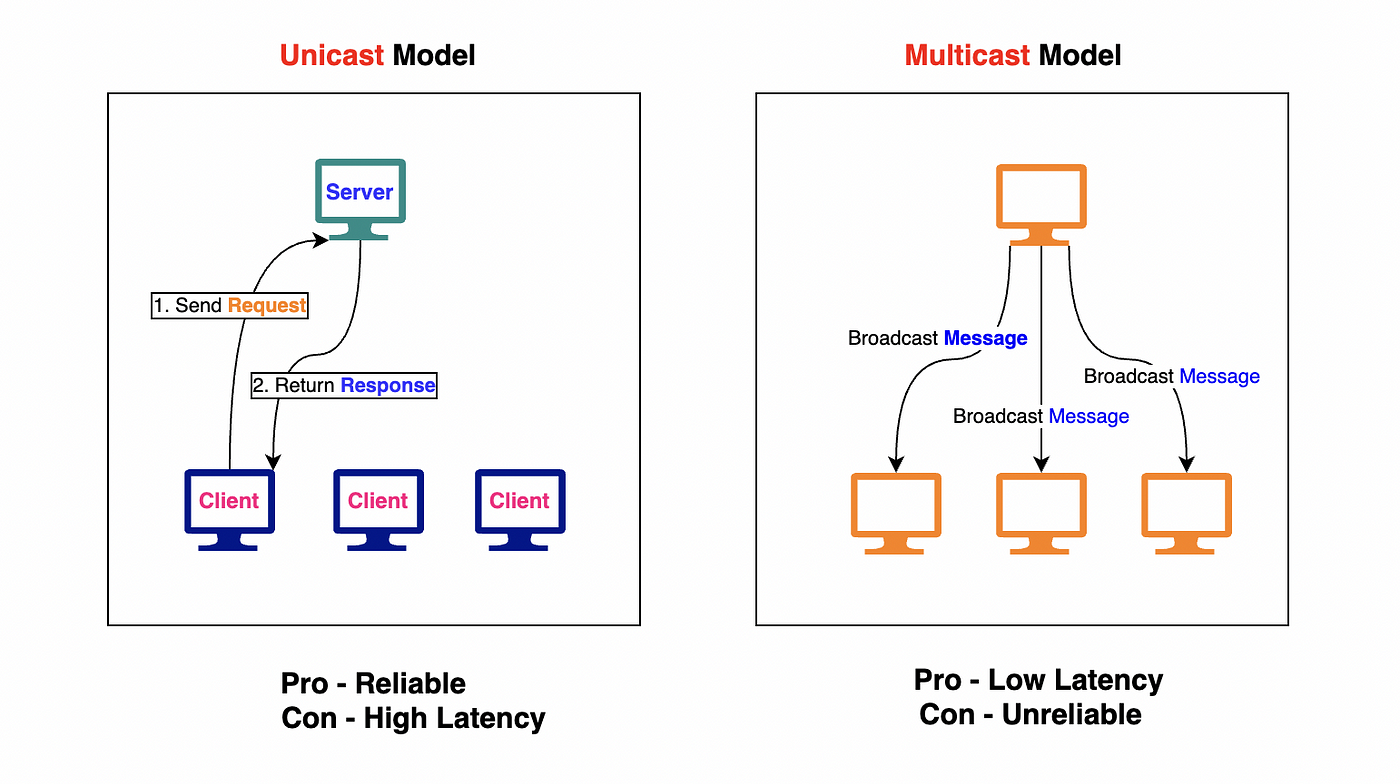 Unicast Model

Server

1. Send Request

2. Return Response

Client Client Client

Pro - Reliable
Con - High Latency

Multicast Model

Broadcast Message

Broadcast Message

Broadcast Message

Pro - Low Latency
Con - Unreliable